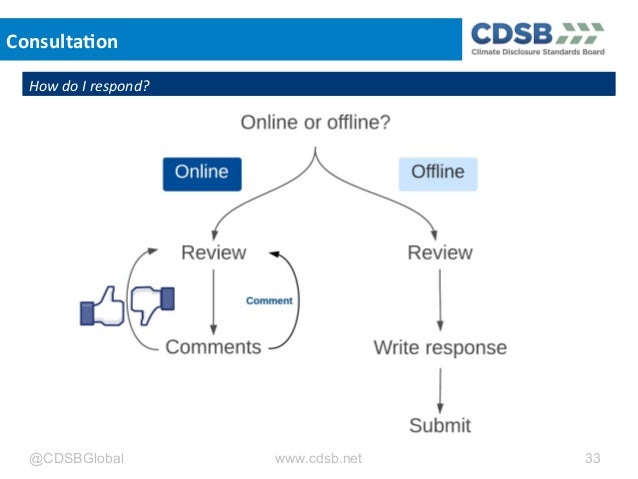 Consultation

CDSB
Climate Disclosure Standards Board

How do I respond?

Online or offline?

Online

Offline

Review

Comment

Comments

Review

Write response

Submit

@CDSBGlobal

www.cdsb.net

33